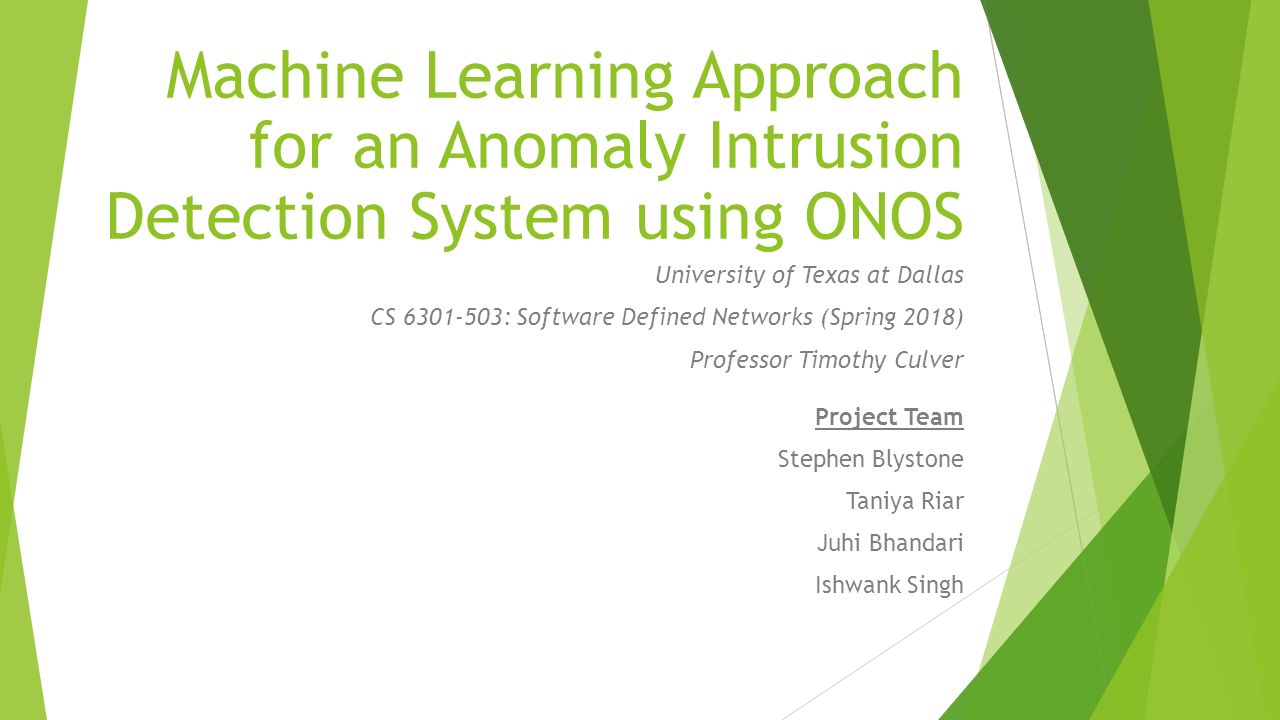 Machine Learning Approach for an Anomaly Intrusion Detection System using ONOS

University of Texas at Dallas

CS 6301-503: Software Defined Networks (Spring 2018)

Professor Timothy Culver

Project Team

Stephen Blystone

Taniya Riar

Juhi Bhandari

Ishwank Singh